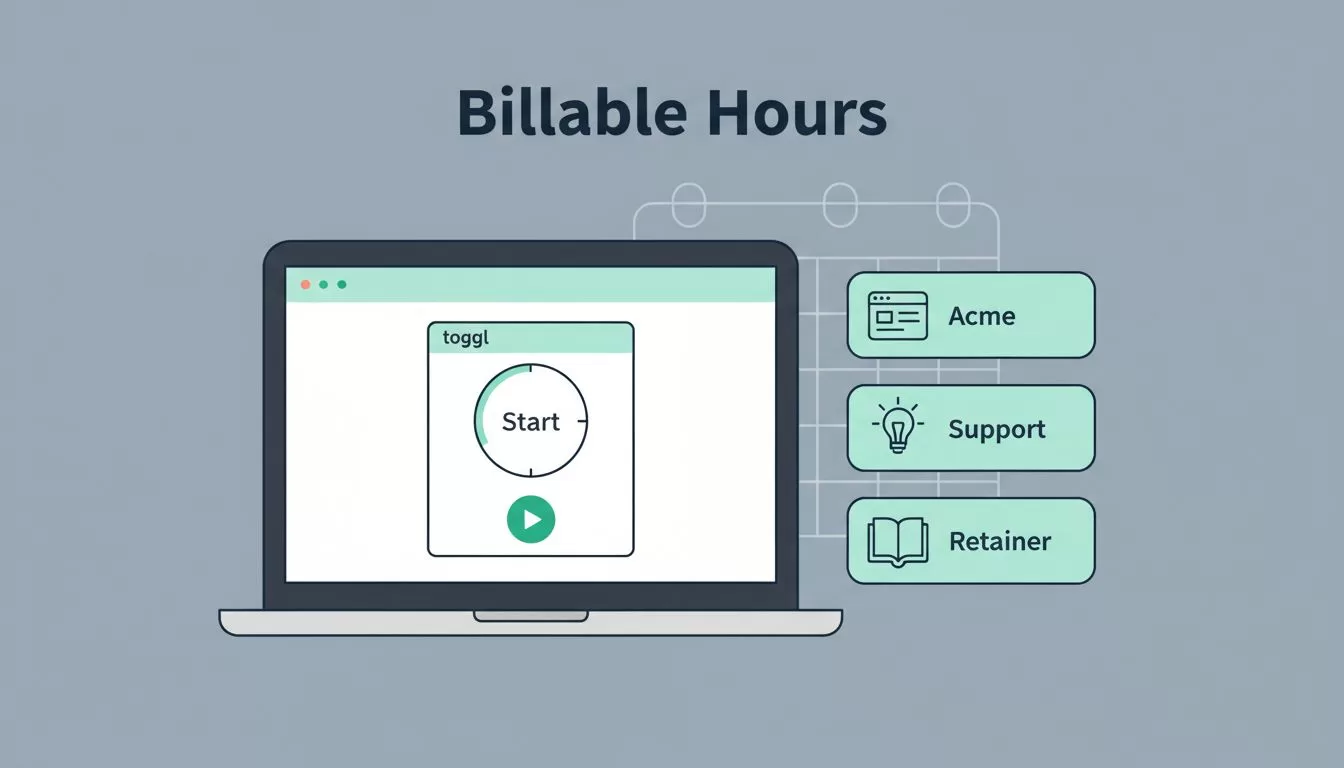 Billable Hours

toggl

Start

Acme

Support

Retainer